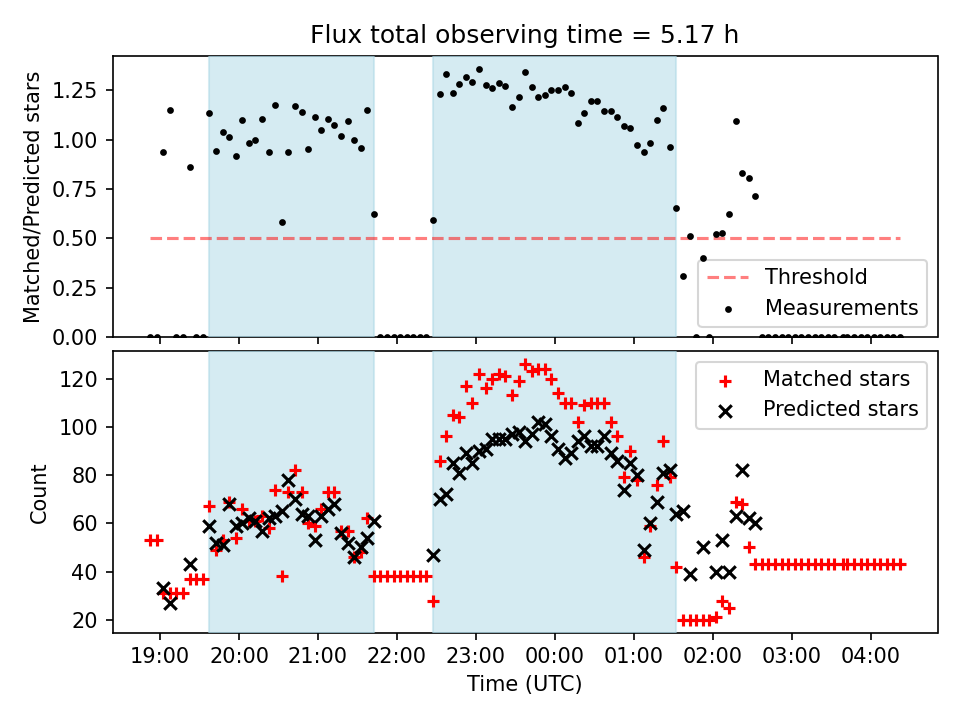 Flux total observing time = 5.17 h

Matched/Predicted stars

1.25
1.00
0.75
0.50
0.25
0.00

Threshold
Measurements

Count

120
100
80
60
40
20

Matched stars
Predicted stars

19:00 20:00 21:00 22:00 23:00 00:00 01:00 02:00 03:00 04:00

Time (UTC)